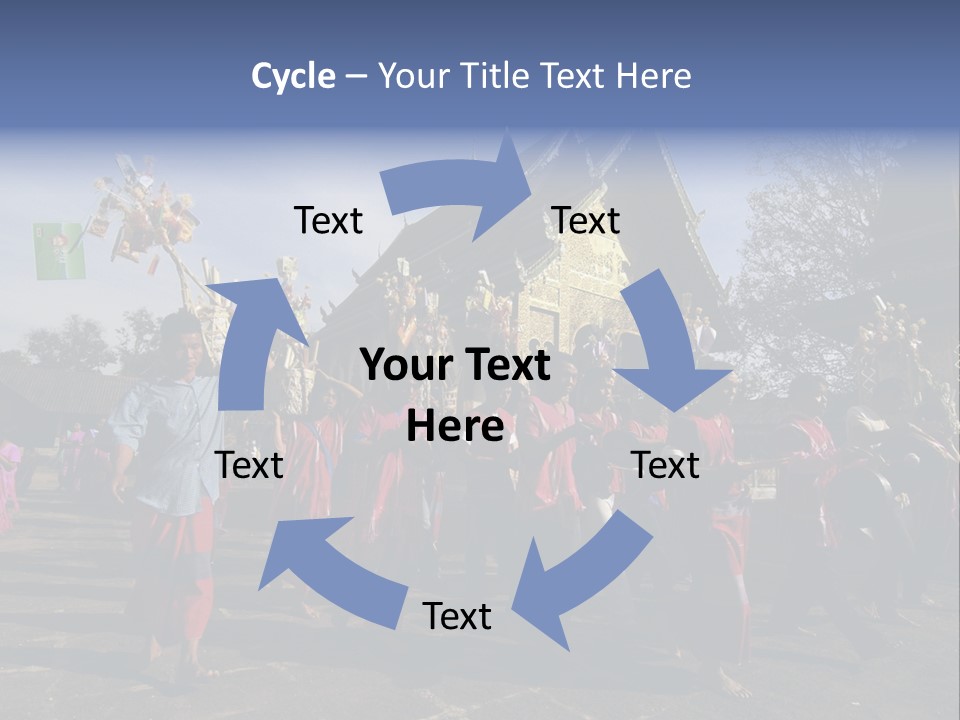 Cycle – Your Title Text Here

Text

Text

Your Text Here

Text

Text

Text